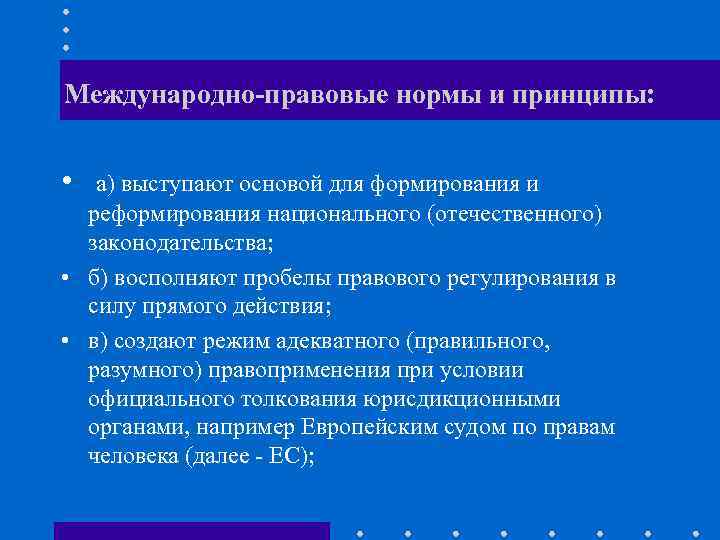 Международно-правовые нормы и принципы:

• а) выступают основой для формирования и реформирования национального (отечественного) законодательства;

• б) восполняют пробелы правового регулирования в силу прямого действия;

• в) создают режим адекватного (правильного, разумного) правоприменения при условии официального толкования юрисдикционными органами, например Европейским судом по правам человека (далее - ЕС);